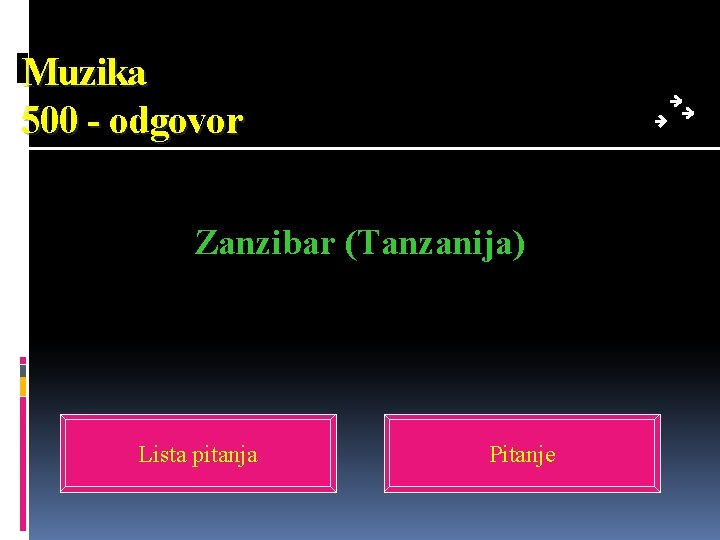 Muzika
500 - odgovor

Zanzibar (Tanzanija)

Lista pitanja

Pitanje